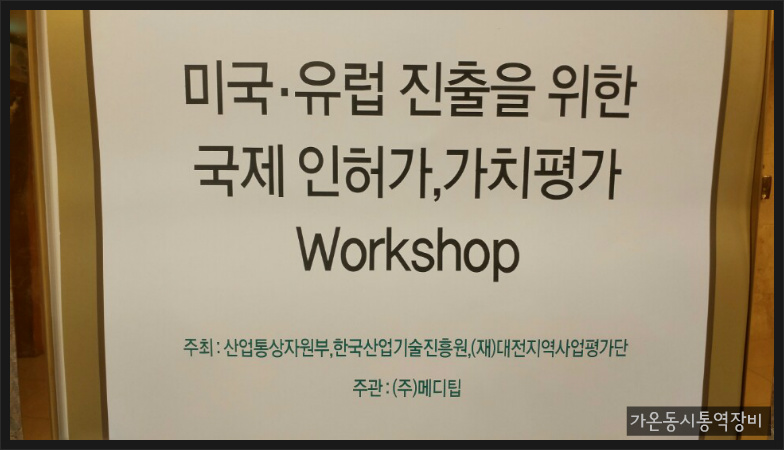 미국·유럽 진출을 위한
국제 인허가,가치평가
Workshop

주최 : 산업통상자원부,한국산업기술진흥원,(재)대전지역사업평가단

주관 : (주)메디팁

가온동시통역장비